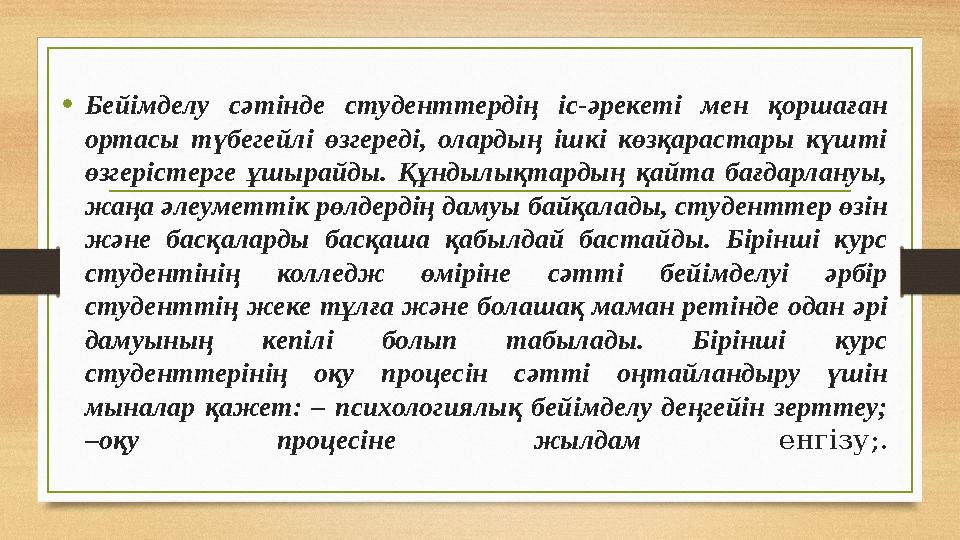 • Бейімделу сәтінде студенттердің іс-әрекеті мен қоршаған ортасы түбегейлі өзгереді, олардың ішкі көзқарастары күшті өзгерістерге ұшырайды. Құндылықтардың қайта бағдарлануы, жаңа әлеуметтік рөлдердің дамуы байқалады, студенттер өзін және басқаларды басқаша қабылдай бастайды. Бірінші курс студентінің колледж өміріне сәтті бейімделуі әрбір студенттің жеке тұлға және болашақ маман ретінде одан әрі дамуының кепілі болып табылады. Бірінші курс студенттерінің оқу процесін сәтті оңтайландыру үшін мыналар қажет: – психологиялық бейімделу деңгейін зерттеу; –оқу процесіне жылдам енгізу;.